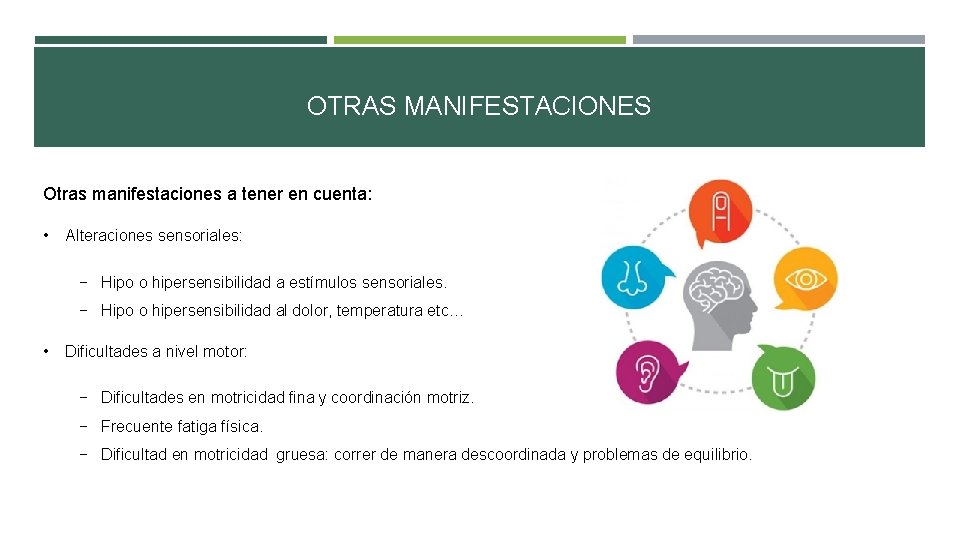 OTRAS MANIFESTACIONES

Otras manifestaciones a tener en cuenta:

• Alteraciones sensoriales:

− Hipo o hipersensibilidad a estímulos sensoriales.

− Hipo o hipersensibilidad al dolor, temperatura etc…

• Dificultades a nivel motor:

− Dificultades en motricidad fina y coordinación motriz.

− Frecuente fatiga física.

− Dificultad en motricidad gruesa: correr de manera descoordinada y problemas de equilibrio.